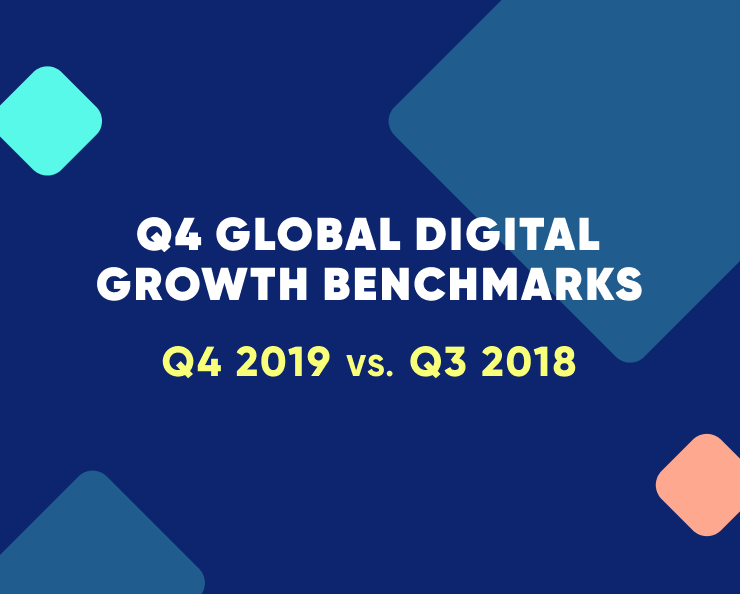 Q4 GLOBAL DIGITAL GROWTH BENCHMARKS

Q4 2019 vs. Q3 2018